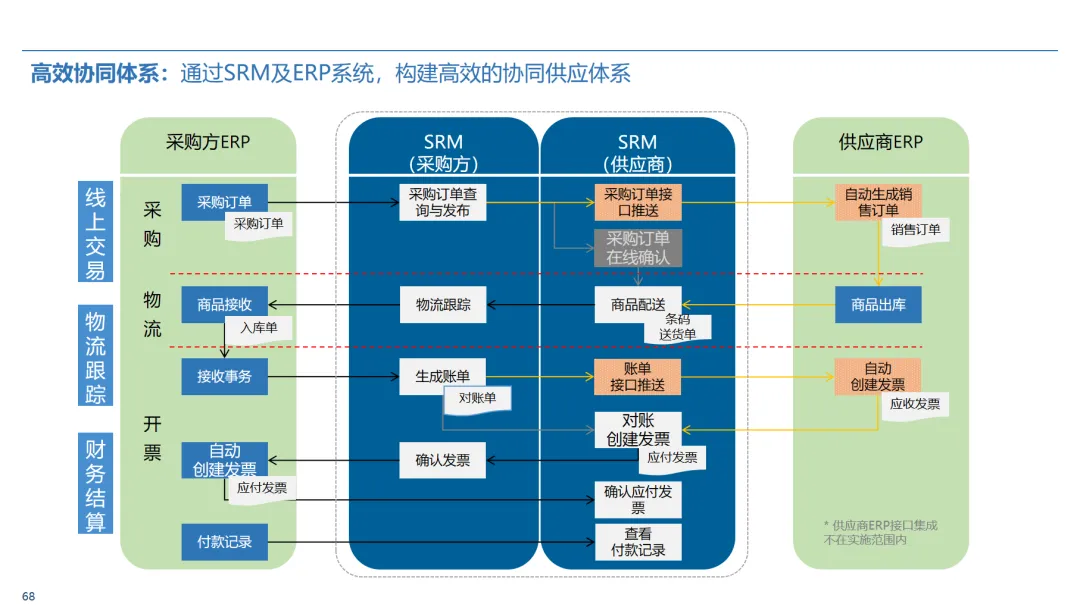 高效协同体系：通过SRM及ERP系统，构建高效的协同供应体系

线上交易

物流跟踪

财务结算

采购方ERP

采购

物流

开票

采购订单

采购订单

商品接收

入库单

接收事务

自动创建发票

应付发票

付款记录

SRM（采购方）

采购订单查询与发布

物流跟踪

生成账单

对账单

确认发票

SRM（供应商）

采购订单接口推送

采购订单在线确认

商品配送

条码送货单

账单接口推送

对账创建发票

应付发票

确认应付发票

查看付款记录

供应商ERP

自动生成销售订单

销售订单

商品出库

自动创建发票

应收发票

* 供应商ERP接口集成不在实施范围内

68